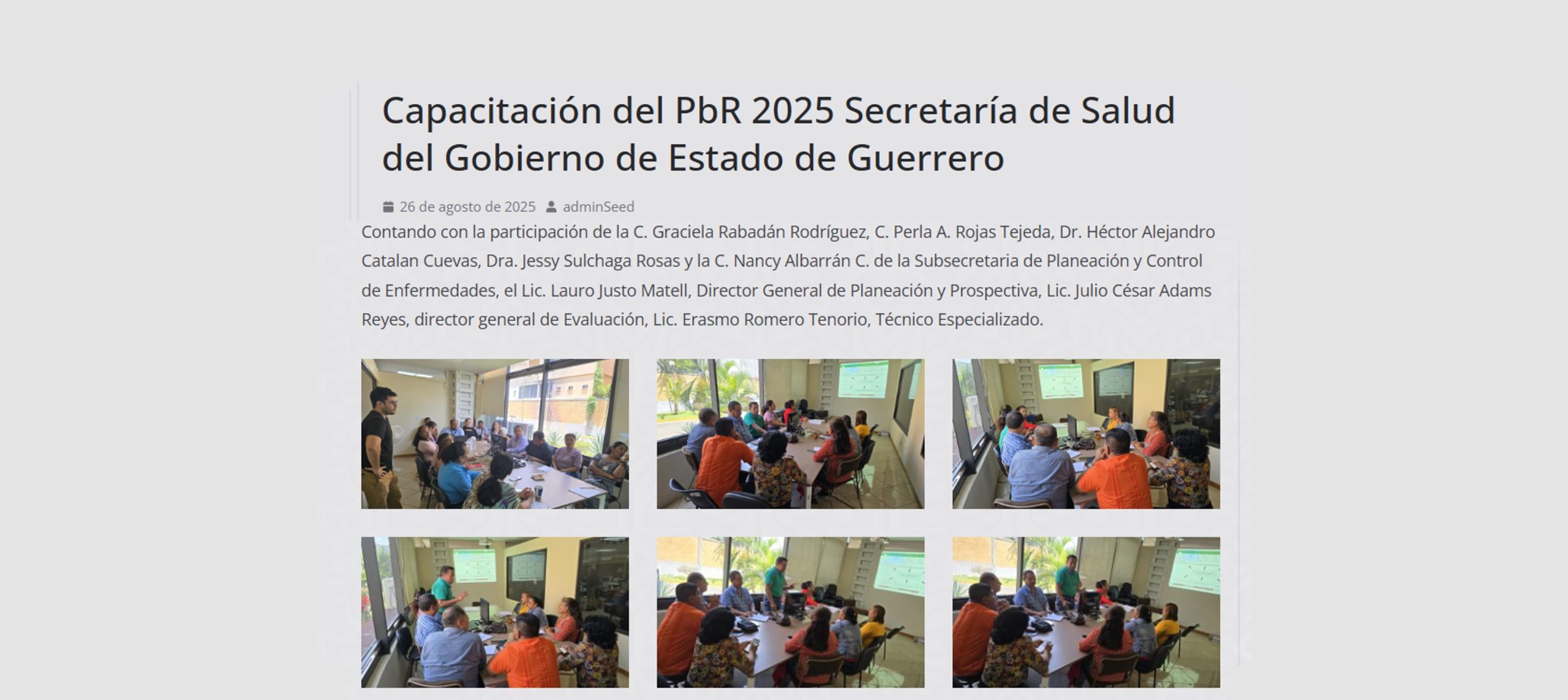 Capacitación del PbR 2025 Secretaría de Salud del Gobierno de Estado de Guerrero

26 de agosto de 2025 adminSeed

Contando con la participación de la C. Graciela Rabadán Rodríguez, C. Perla A. Rojas Tejeda, Dr. Héctor Alejandro Catalan Cuevas, Dra. Jessy Sulchaga Rosas y la C. Nancy Albarrán C. de la Subsecretaria de Planeación y Control de Enfermedades, el Lic. Lauro Justo Matell, Director General de Planeación y Prospectiva, Lic. Julio César Adams Reyes, director general de Evaluación, Lic. Erasmo Romero Tenorio, Técnico Especializado.